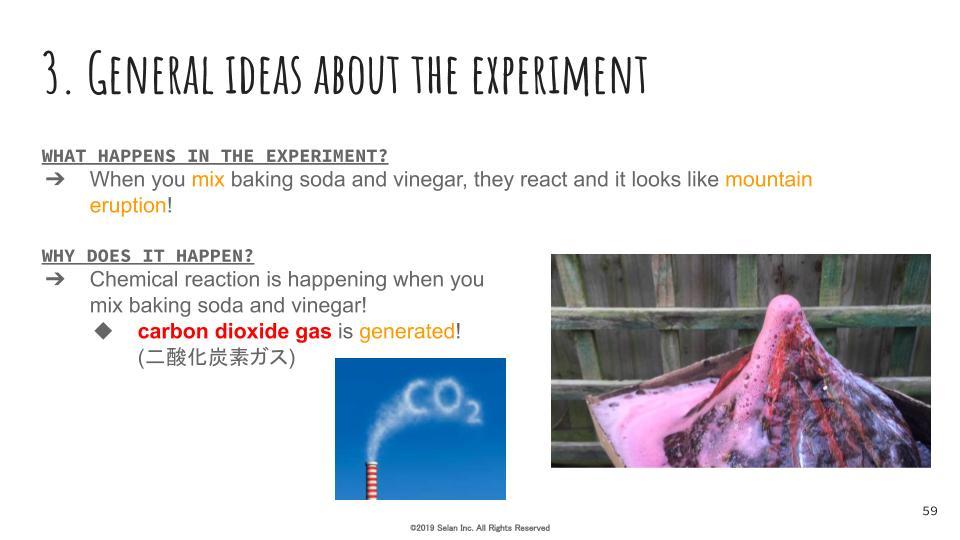 3. General ideas about the experiment

WHAT HAPPENS IN THE EXPERIMENT?

➔ When you mix baking soda and vinegar, they react and it looks like mountain eruption!

WHY DOES IT HAPPEN?

➔ Chemical reaction is happening when you mix baking soda and vinegar!

◆ carbon dioxide gas is generated! (二酸化炭素ガス)

$CO_2$

59

©2019 Selan Inc. All Rights Reserved